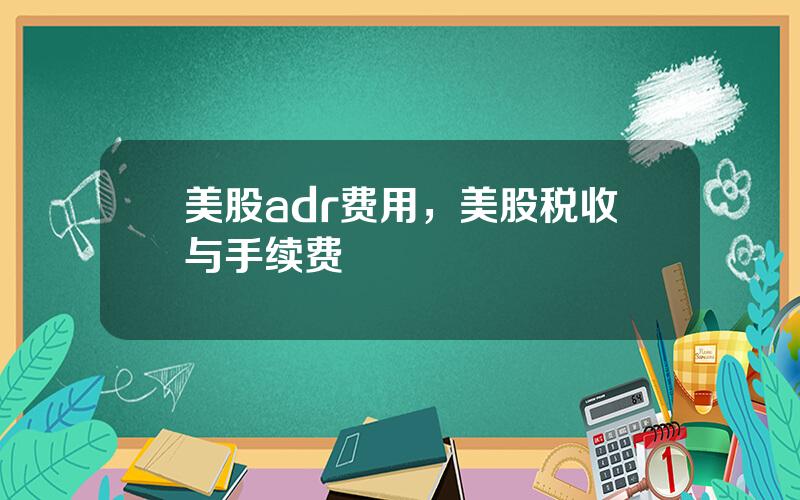 美股adr费用，美股税收与手续费